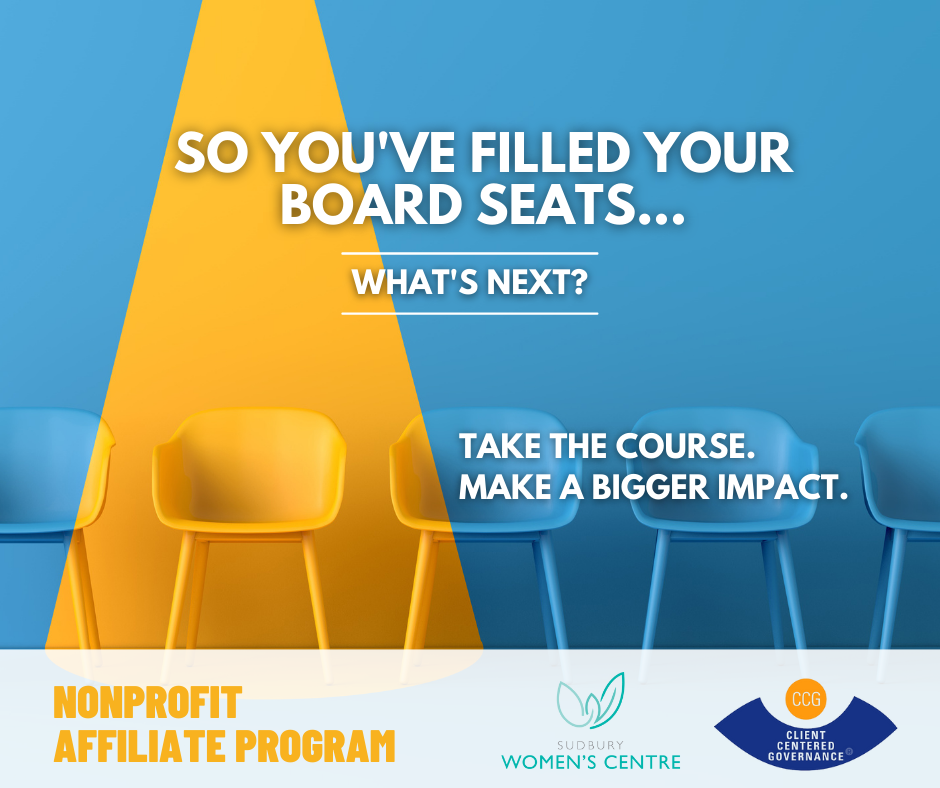 SO YOU'VE FILLED YOUR BOARD SEATS...

WHAT'S NEXT?

TAKE THE COURSE. MAKE A BIGGER IMPACT.

NONPROFIT AFFILIATE PROGRAM

SUDBURY WOMEN'S CENTRE

CCG

CLIENT CENTERED GOVERNANCE